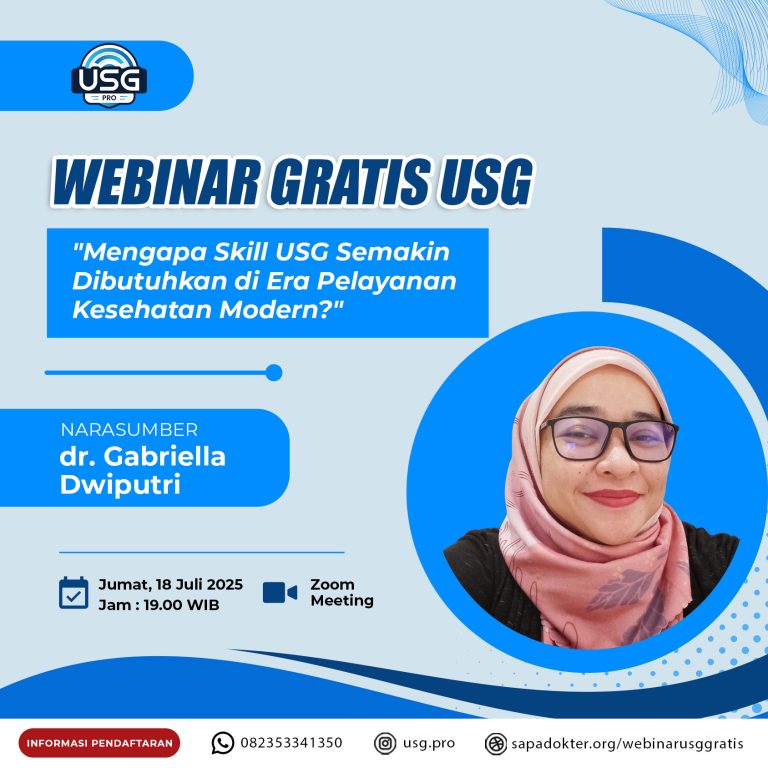 USG PRO

WEBINAR GRATIS USG

"Mengapa Skill USG Semakin Dibutuhkan di Era Pelayanan Kesehatan Modern?"

NARASUMBER
dr. Gabriella Dwiputri

Jumat, 18 Juli 2025
Jam : 19.00 WIB

Zoom Meeting

INFORMASI PENDAFTARAN
082353341350
usg.pro
sapadokter.org/webinarusggratis